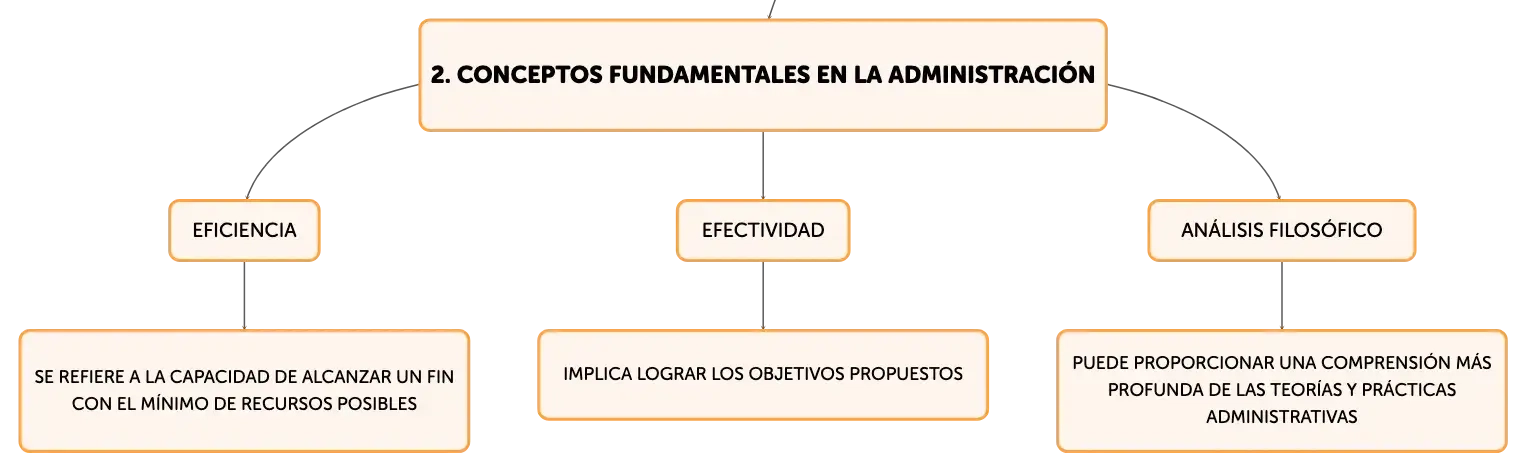 2. CONCEPTOS FUNDAMENTALES EN LA ADMINISTRACIÓN

EFICIENCIA

SE REFIERE A LA CAPACIDAD DE ALCANZAR UN FIN CON EL MÍNIMO DE RECURSOS POSIBLES

EFECTIVIDAD

IMPLICA LOGRAR LOS OBJETIVOS PROPUESTOS

ANÁLISIS FILOSÓFICO

PUEDE PROPORCIONAR UNA COMPRENSIÓN MÁS PROFUNDA DE LAS TEORÍAS Y PRÁCTICAS ADMINISTRATIVAS